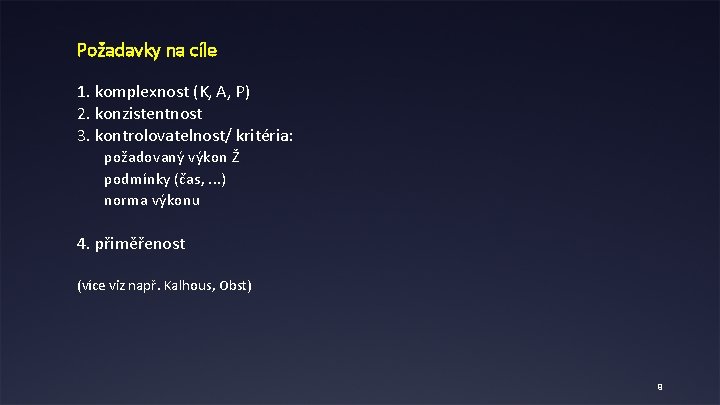 Požadavky na cíle

1. komplexnost (K, A, P)
2. konzistentnost
3. kontrolovatelnost/ kritéria:
požadovaný výkon Ž
podmínky (čas, ...)
norma výkonu

4. přiměřenost

(více viz např. Kalhous, Obst)

9